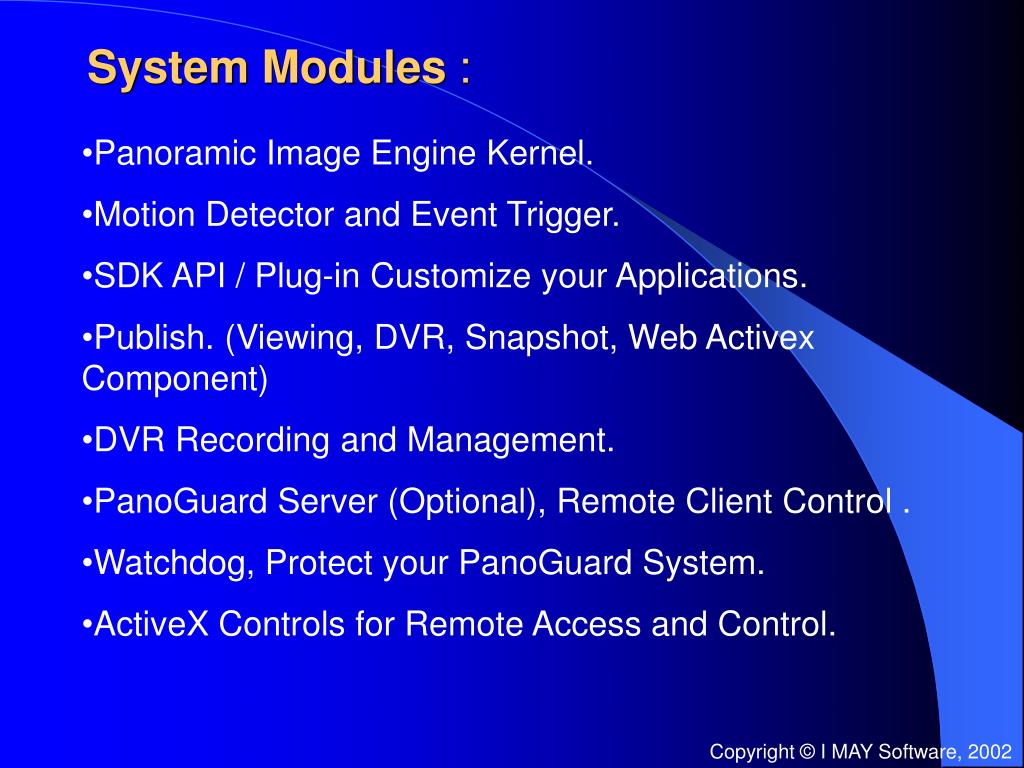 System Modules :

•Panoramic Image Engine Kernel.

•Motion Detector and Event Trigger.

•SDK API / Plug-in Customize your Applications.

•Publish. (Viewing, DVR, Snapshot, Web Activex Component)

•DVR Recording and Management.

•PanoGuard Server (Optional), Remote Client Control .

•Watchdog, Protect your PanoGuard System.

•ActiveX Controls for Remote Access and Control.

Copyright © I MAY Software, 2002